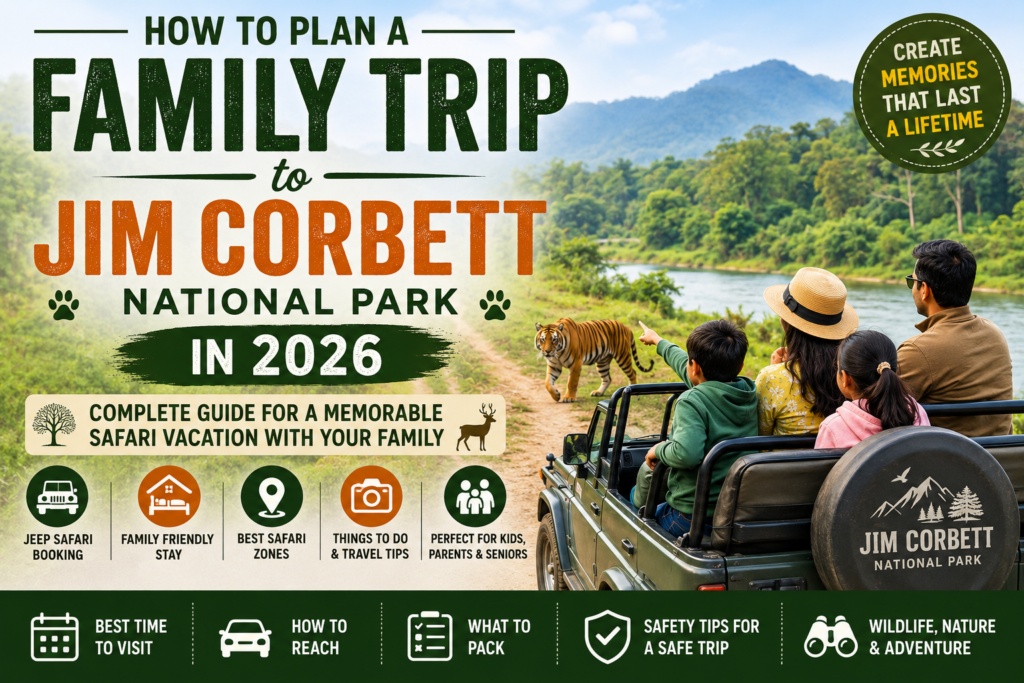 HOW TO PLAN A
FAMILY TRIP
to
JIM CORBETT
NATIONAL PARK
IN 2026

CREATE MEMORIES THAT LAST A LIFETIME

COMPLETE GUIDE FOR A MEMORABLE SAFARI VACATION WITH YOUR FAMILY

JEEP SAFARI BOOKING
FAMILY FRIENDLY STAY
BEST SAFARI ZONES
THINGS TO DO & TRAVEL TIPS
PERFECT FOR KIDS, PARENTS & SENIORS

JIM CORBETT
NATIONAL PARK

BEST TIME TO VISIT
HOW TO REACH
WHAT TO PACK
SAFETY TIPS FOR A SAFE TRIP
WILDLIFE, NATURE & ADVENTURE